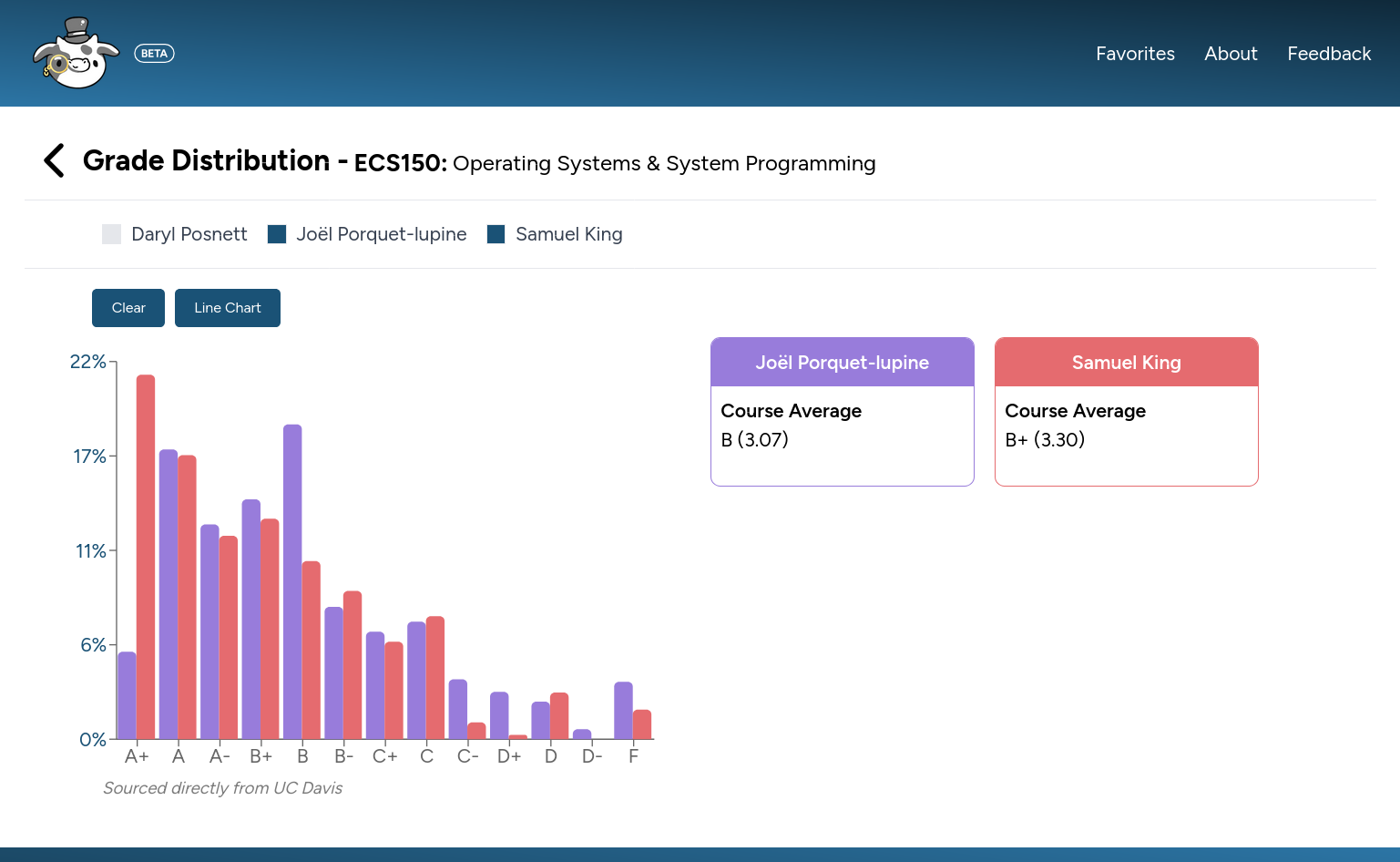 BETA

Favorites About Feedback

Grade Distribution - ECS150: Operating Systems & System Programming

Daryl Posnett Joël Porquet-lupine Samuel King

Clear Line Chart

22%
17%
11%
6%
0%

A+ A A- B+ B B- C+ C C- D+ D D- F

Sourced directly from UC Davis

Joël Porquet-lupine
Course Average
B (3.07)

Samuel King
Course Average
B+ (3.30)